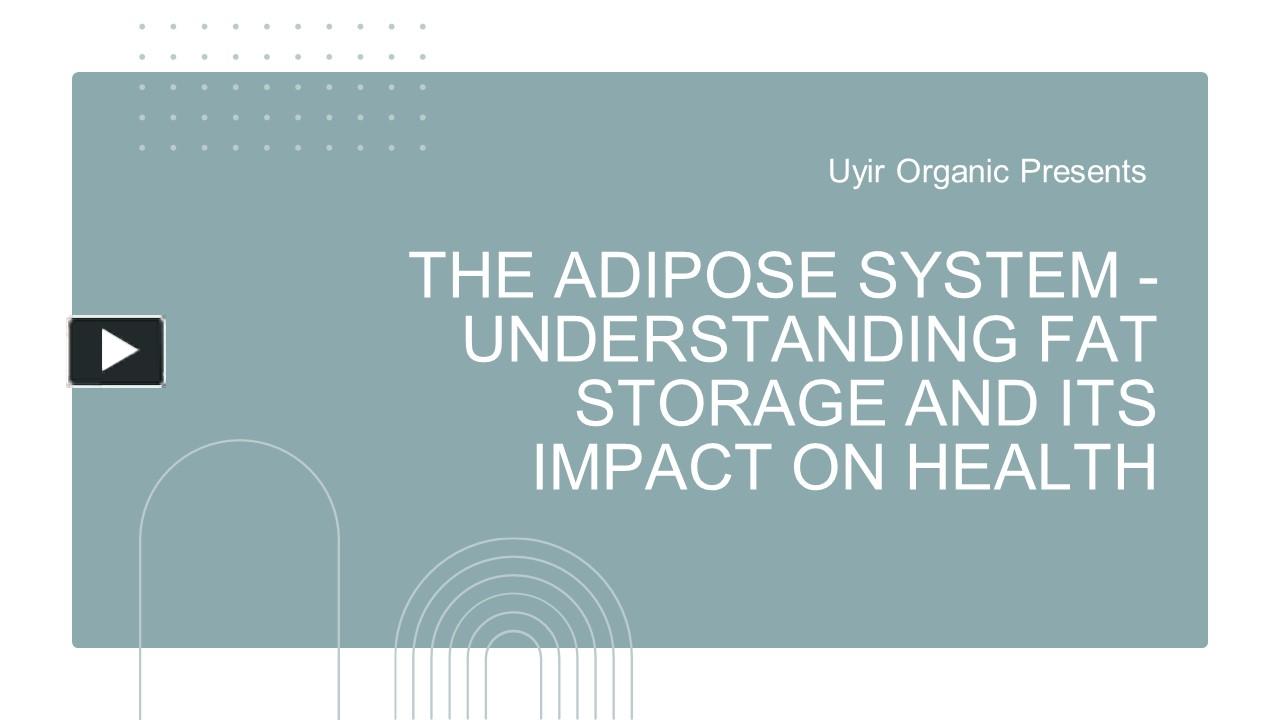 Uyir Organic Presents

THE ADIPOSE SYSTEM - UNDERSTANDING FAT STORAGE AND ITS IMPACT ON HEALTH